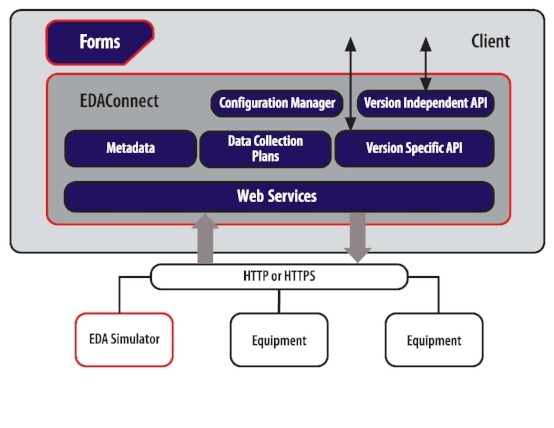 Forms

Client

EDAConnect

Configuration Manager

Version Independent API

Metadata

Data Collection Plans

Version Specific API

Web Services

HTTP or HTTPS

EDA Simulator

Equipment

Equipment